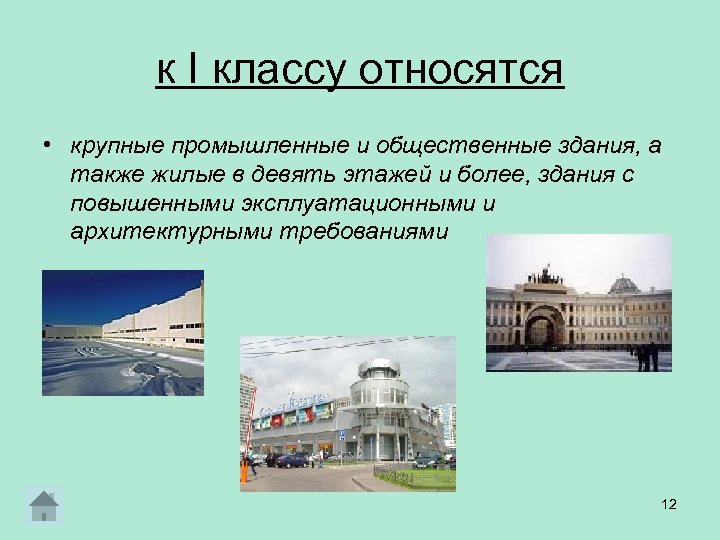 к I классу относятся

• крупные промышленные и общественные здания, а также жилые в девять этажей и более, здания с повышенными эксплуатационными и архитектурными требованиями

12